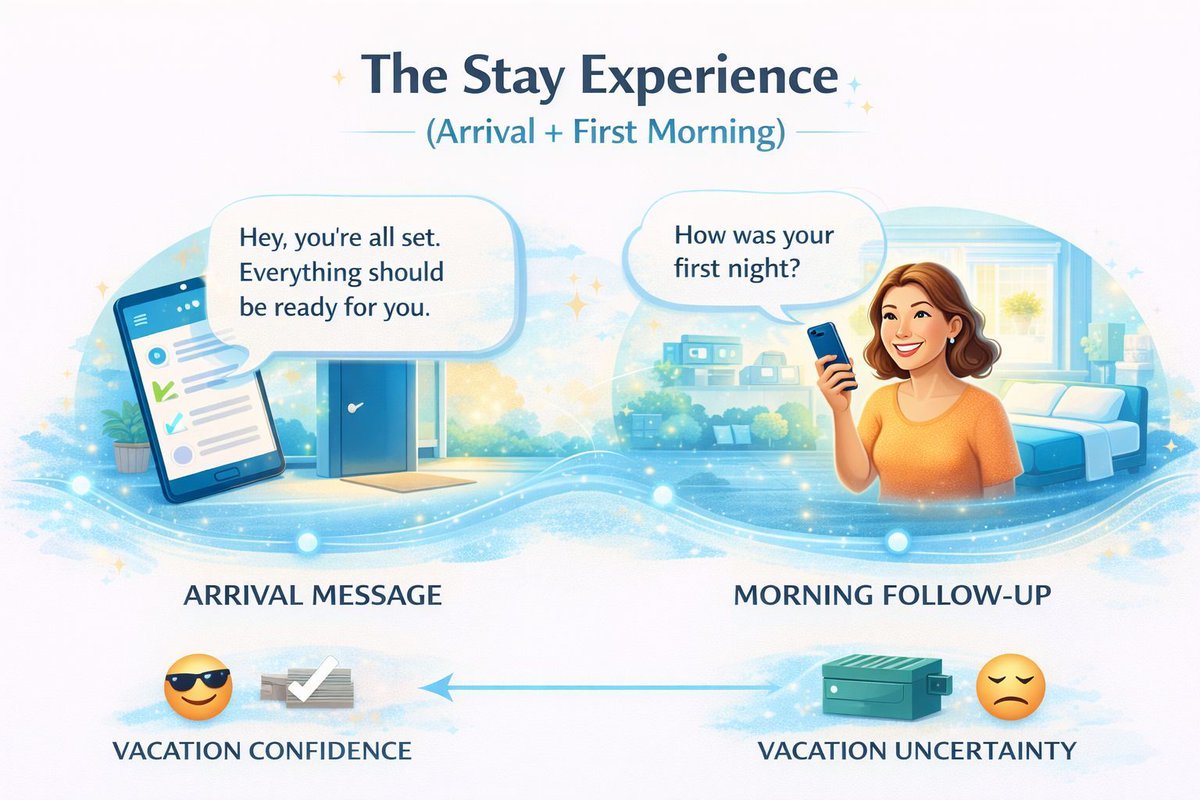 The Stay Experience

(Arrival + First Morning)

Hey, you're all set. Everything should be ready for you.

How was your first night?

ARRIVAL MESSAGE

MORNING FOLLOW-UP

VACATION CONFIDENCE

VACATION UNCERTAINTY